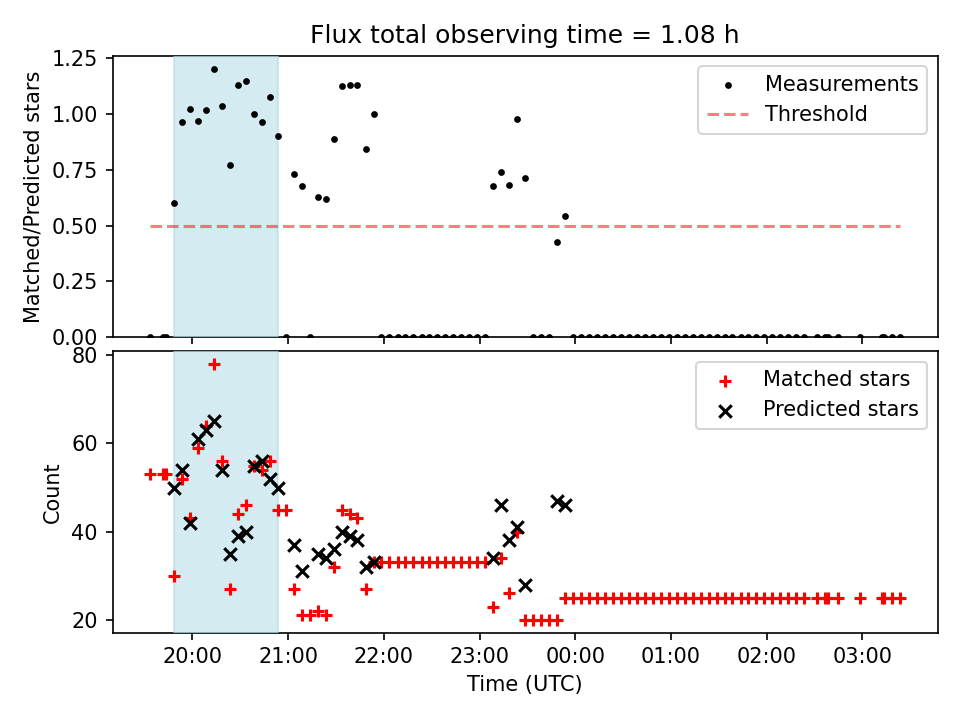 Flux total observing time = 1.08 h

Matched/Predicted stars

1.25
1.00
0.75
0.50
0.25
0.00

Measurements
Threshold

Count

80
60
40
20

Matched stars
Predicted stars

20:00
21:00
22:00
23:00
00:00
01:00
02:00
03:00

Time (UTC)